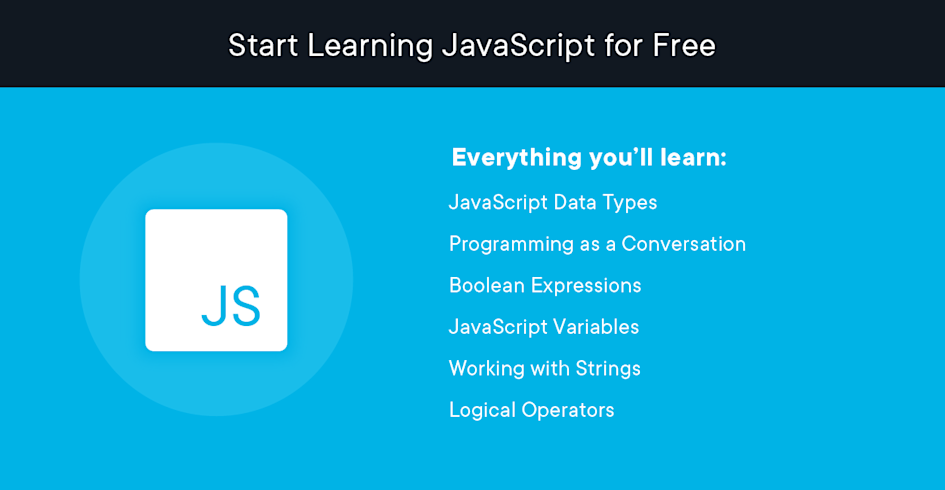 Start Learning JavaScript for Free

JS

Everything you'll learn:

JavaScript Data Types

Programming as a Conversation

Boolean Expressions

JavaScript Variables

Working with Strings

Logical Operators